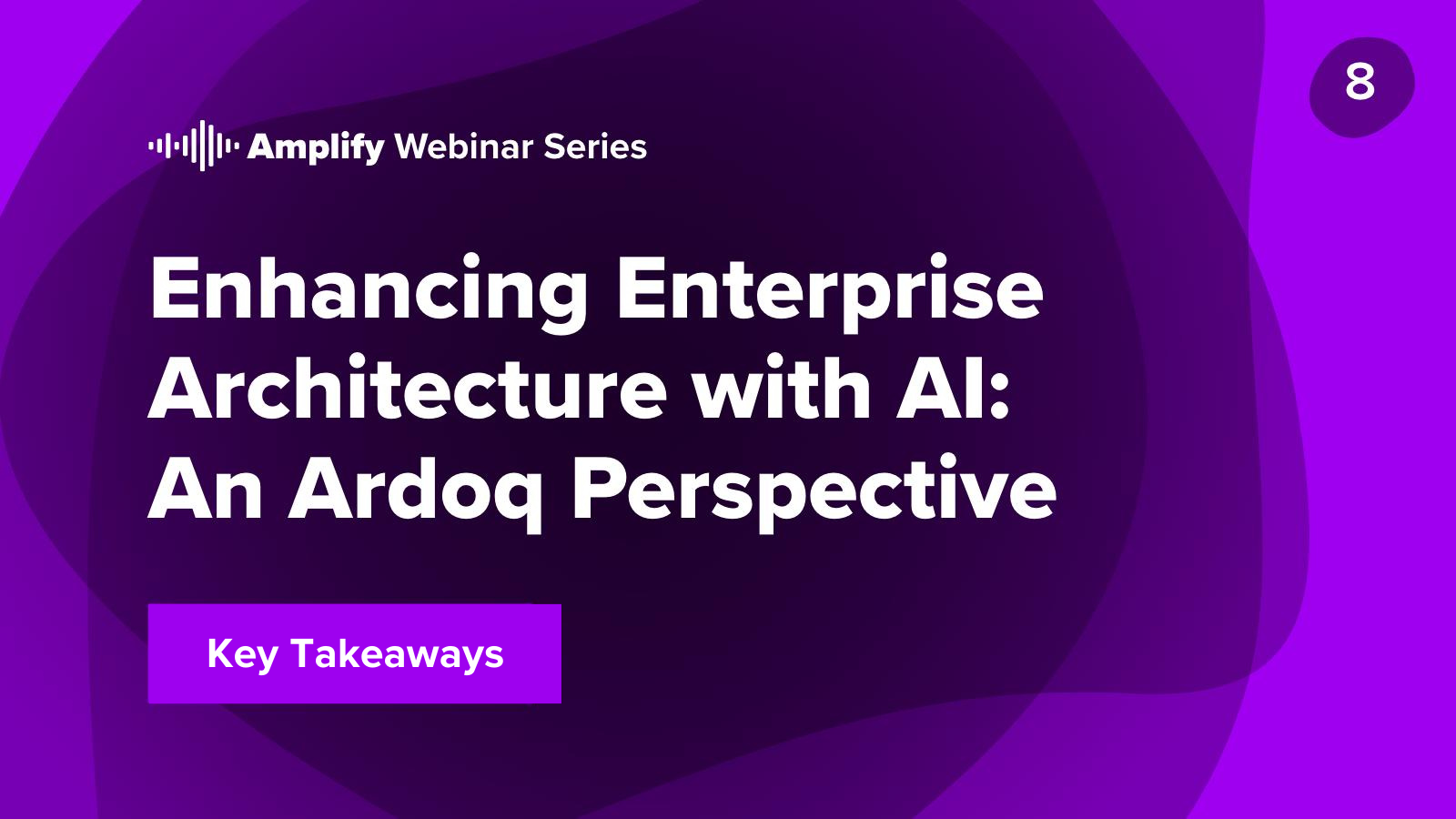 8

Amplify Webinar Series

Enhancing Enterprise Architecture with AI: An Ardoq Perspective

Key Takeaways